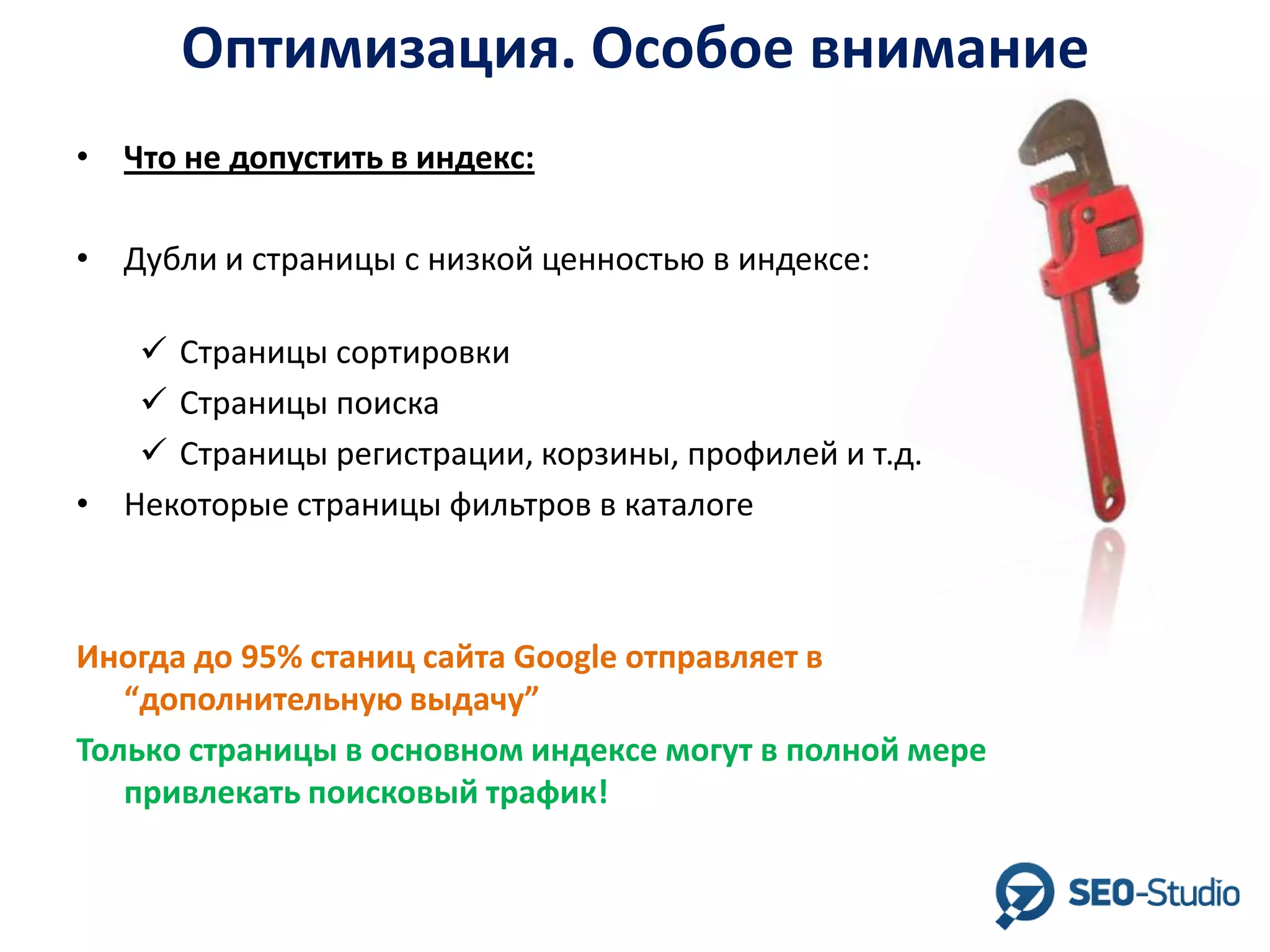 Оптимизация. Особое внимание

• Что не допустить в индекс:

• Дубли и страницы с низкой ценностью в индексе:

✓ Страницы сортировки
✓ Страницы поиска
✓ Страницы регистрации, корзины, профилей и т.д.

• Некоторые страницы фильтров в каталоге

Иногда до 95% станиц сайта Google отправляет в “дополнительную выдачу”

Только страницы в основном индексе могут в полной мере привлекать поисковый трафик!

SEO-Studio